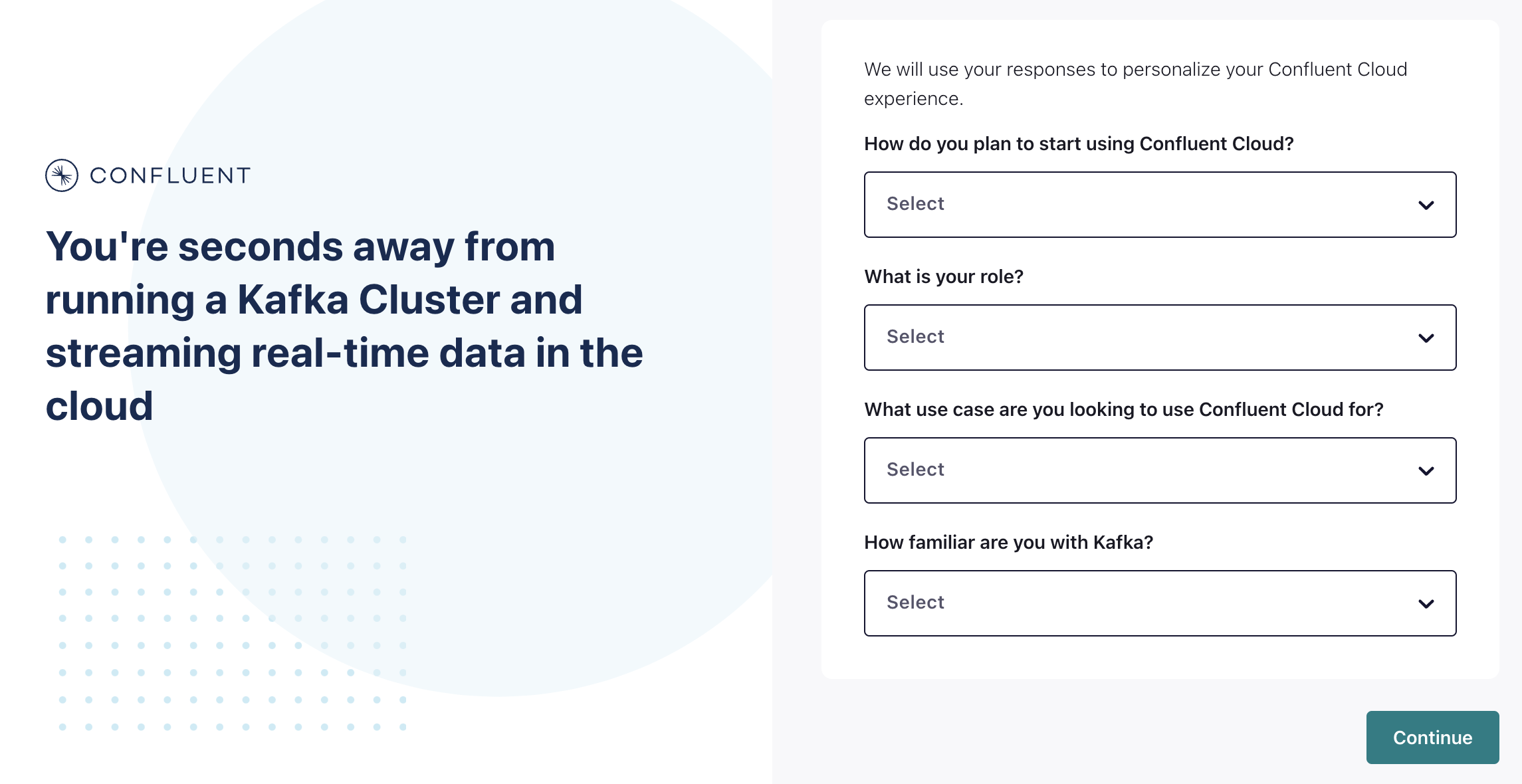 CONFLUENT

You're seconds away from running a Kafka Cluster and streaming real-time data in the cloud

We will use your responses to personalize your Confluent Cloud experience.

How do you plan to start using Confluent Cloud?

Select

What is your role?

Select

What use case are you looking to use Confluent Cloud for?

Select

How familiar are you with Kafka?

Select

Continue